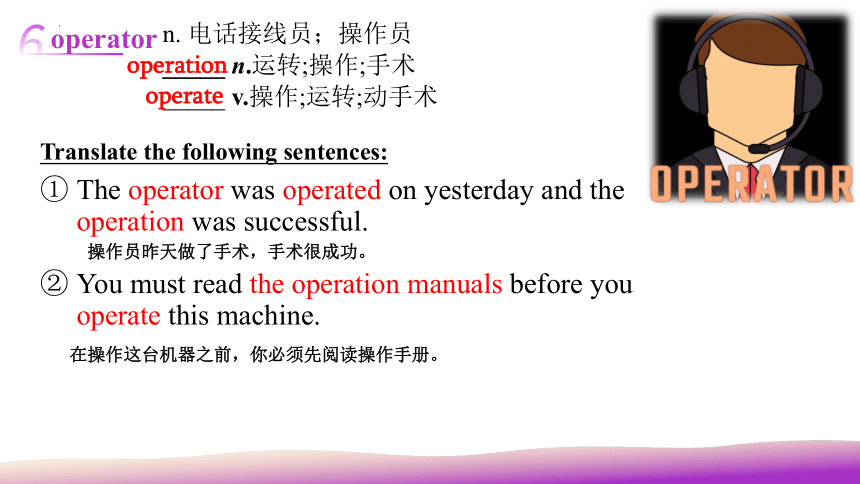 6 operator n. 电话接线员；操作员
operation n.运转;操作;手术
operate v.操作;运转;动手术

OPERATOR

Translate the following sentences:

① The operator was operated on yesterday and the operation was successful.
操作员昨天做了手术，手术很成功。

② You must read the operation manuals before you operate this machine.
在操作这台机器之前，你必须先阅读操作手册。